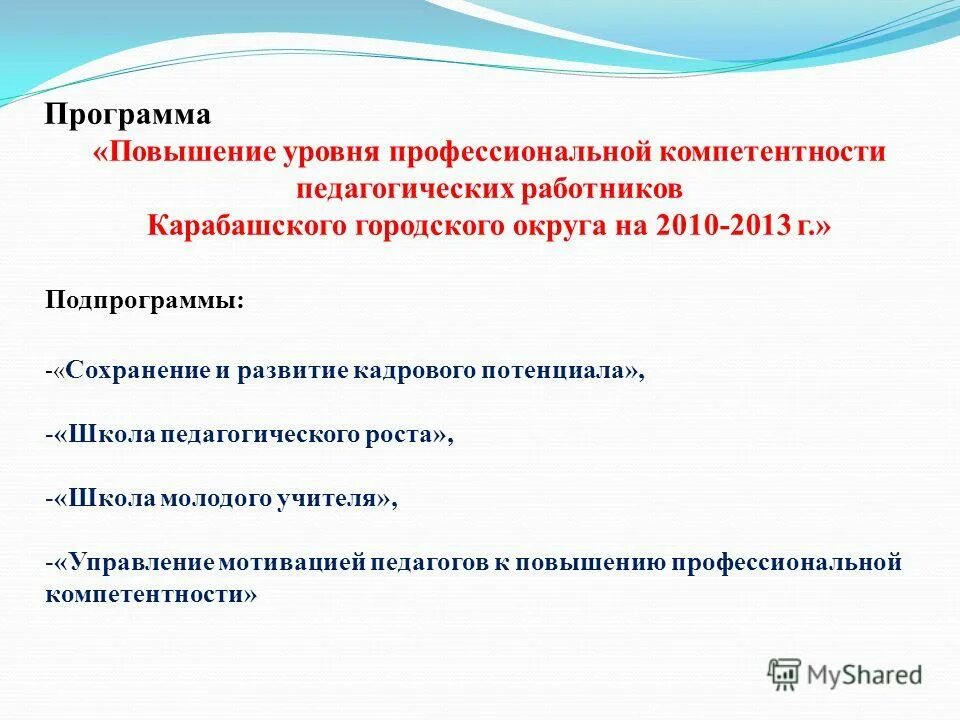 Программа
«Повышение уровня профессиональной компетентности педагогических работников Карабашского городского округа на 2010-2013 г.»

Подпрограммы:

-«Сохранение и развитие кадрового потенциала»,

-«Школа педагогического роста»,

-«Школа молодого учителя»,

-«Управление мотивацией педагогов к повышению профессиональной компетентности»

MyShared